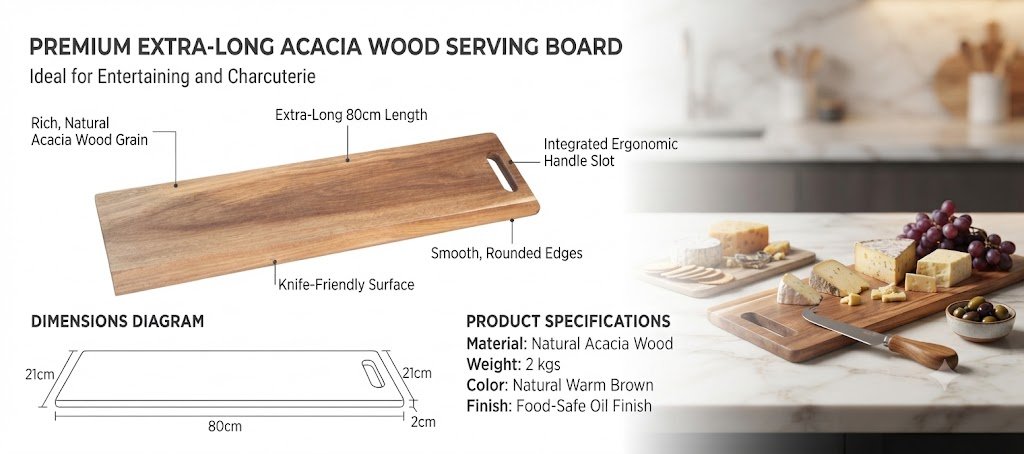 PREMIUM EXTRA-LONG ACACIA WOOD SERVING BOARD

Ideal for Entertaining and Charcuterie

Rich, Natural
Acacia Wood Grain

Extra-Long 80cm Length

Integrated Ergonomic
Handle Slot

Smooth, Rounded Edges

Knife-Friendly Surface

DIMENSIONS DIAGRAM

21cm

21cm

80cm

2cm

PRODUCT SPECIFICATIONS

Material: Natural Acacia Wood
Weight: 2 kgs
Color: Natural Warm Brown
Finish: Food-Safe Oil Finish